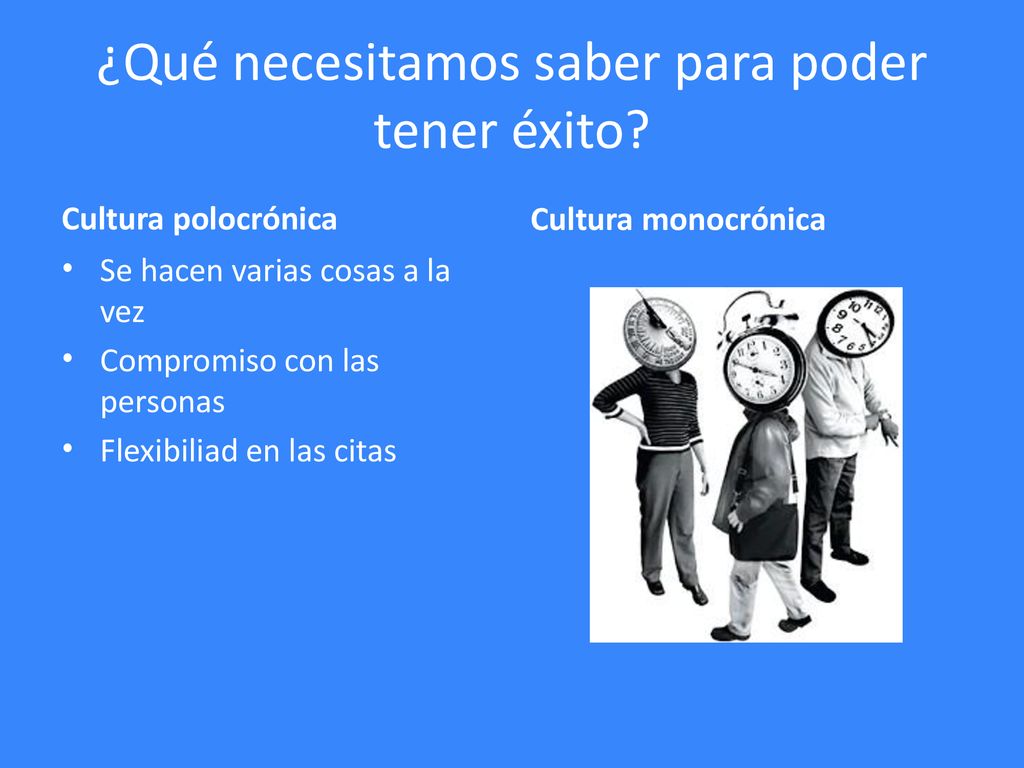 ¿Qué necesitamos saber para poder tener éxito?

Cultura polocrónica

• Se hacen varias cosas a la vez
• Compromiso con las personas
• Flexibiliad en las citas

Cultura monocrónica